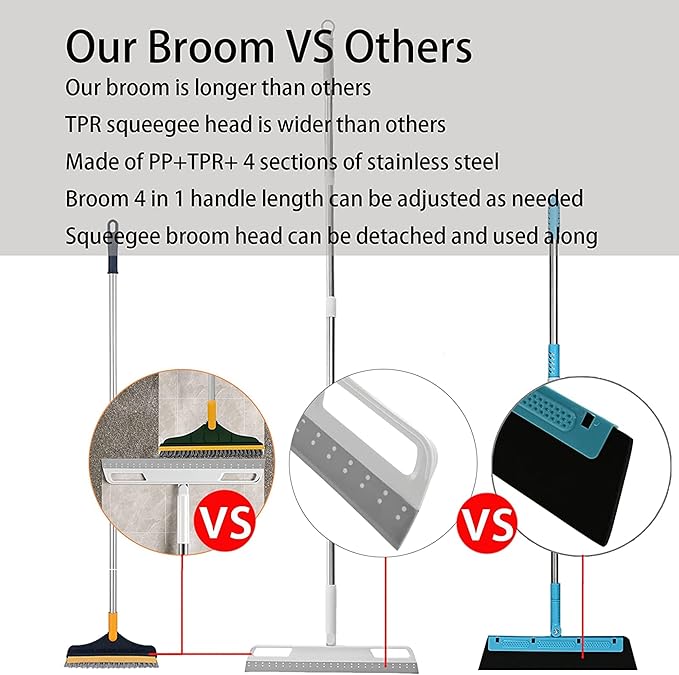 Our Broom VS Others

Our broom is longer than others

TPR squeegee head is wider than others

Made of PP+TPR+ 4 sections of stainless steel

Broom 4 in 1 handle length can be adjusted as needed

Squeegee broom head can be detached and used along

VS

VS